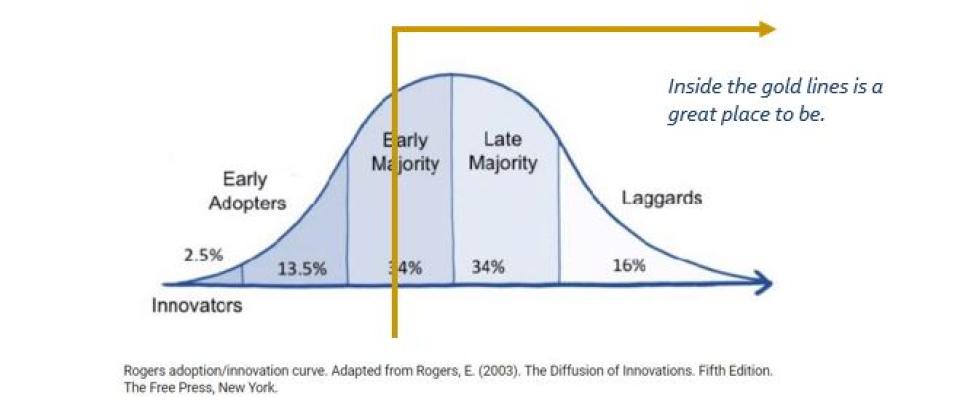 Inside the gold lines is a great place to be.

Early Adopters

Early Majority

Late Majority

Laggards

2.5%

13.5%

34%

34%

16%

Innovators

Rogers adoption/innovation curve. Adapted from Rogers, E. (2003). The Diffusion of Innovations. Fifth Edition. The Free Press, New York.